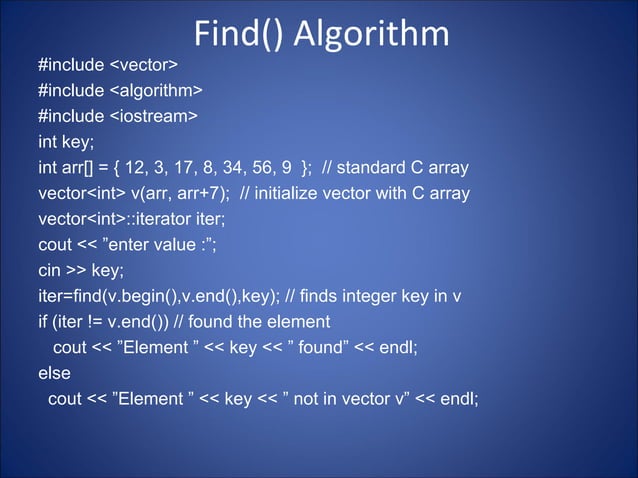 Find() Algorithm

#include <vector>
#include <algorithm>
#include <iostream>
int key;
int arr[] = { 12, 3, 17, 8, 34, 56, 9 }; // standard C array
vector<int> v(arr, arr+7); // initialize vector with C array
vector<int>::iterator iter;
cout << ”enter value :”;
cin >> key;
iter=find(v.begin(),v.end(),key); // finds integer key in v
if (iter != v.end()) // found the element
cout << ”Element ” << key << ” found” << endl;
else
cout << ”Element ” << key << ” not in vector v” << endl;